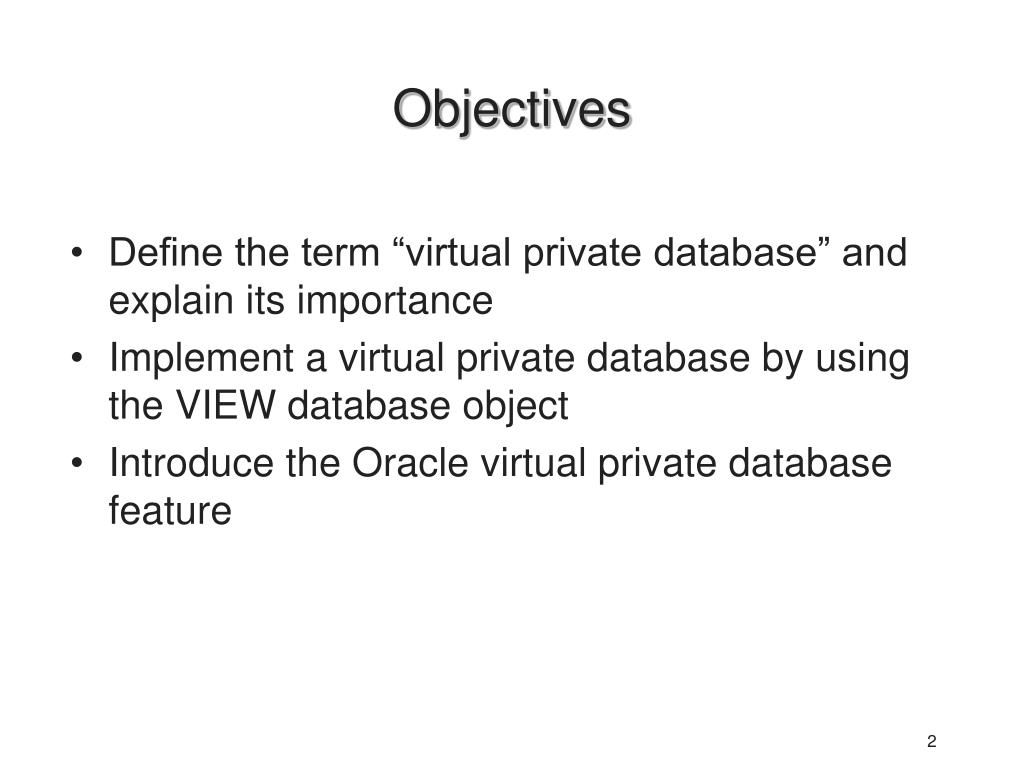 Objectives

• Define the term “virtual private database” and explain its importance
• Implement a virtual private database by using the VIEW database object
• Introduce the Oracle virtual private database feature

2